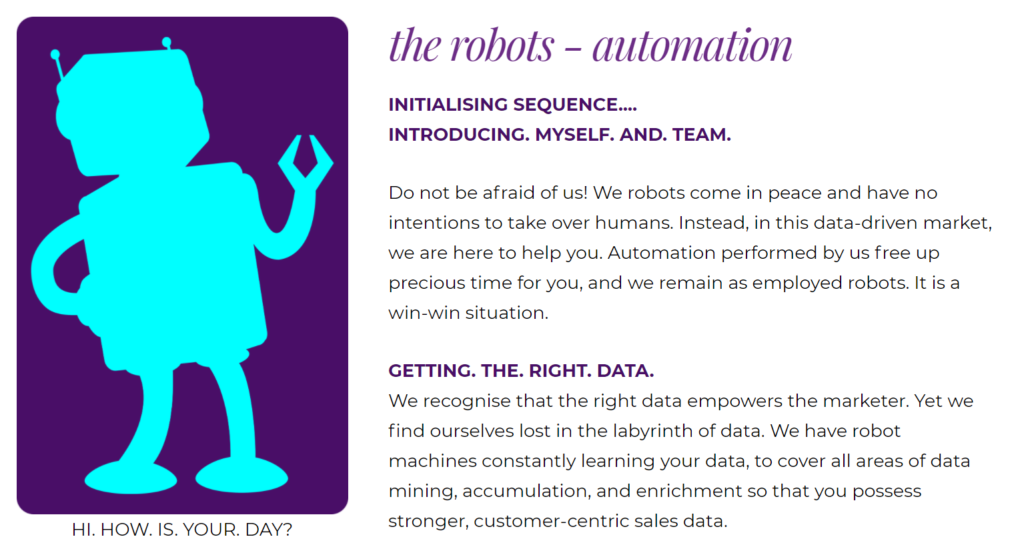 HI. HOW. IS. YOUR. DAY?

the robots – automation

INITIALISING SEQUENCE....
INTRODUCING. MYSELF. AND. TEAM.

Do not be afraid of us! We robots come in peace and have no intentions to take over humans. Instead, in this data-driven market, we are here to help you. Automation performed by us free up precious time for you, and we remain as employed robots. It is a win-win situation.

GETTING. THE. RIGHT. DATA.
We recognise that the right data empowers the marketer. Yet we find ourselves lost in the labyrinth of data. We have robot machines constantly learning your data, to cover all areas of data mining, accumulation, and enrichment so that you possess stronger, customer-centric sales data.